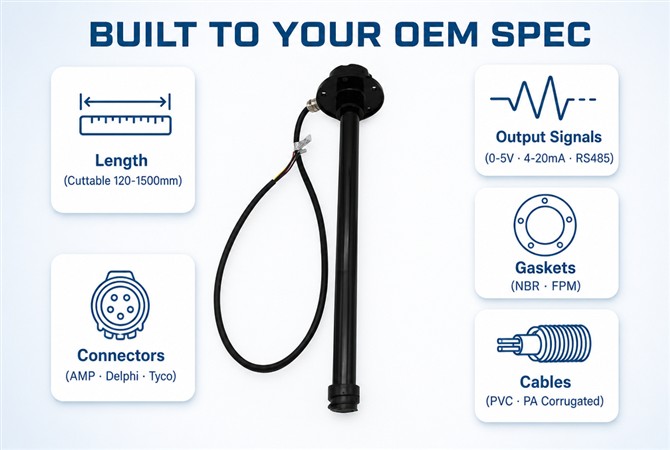 BUILT TO YOUR OEM SPEC

Length
(Cuttable 120-1500mm)

Connectors
(AMP · Delphi · Tyco)

Output Signals
(0-5V · 4-20mA · RS485)

Gaskets
(NBR · FPM)

Cables
(PVC · PA Corrugated)